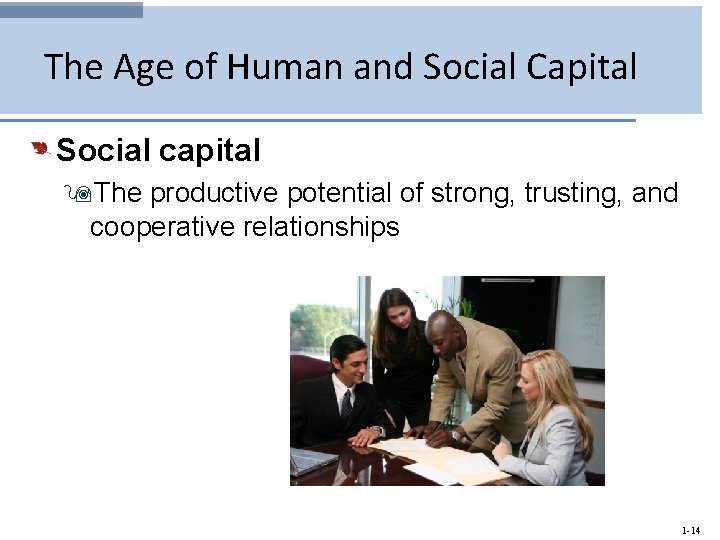 The Age of Human and Social Capital

Social capital

The productive potential of strong, trusting, and cooperative relationships

1-14